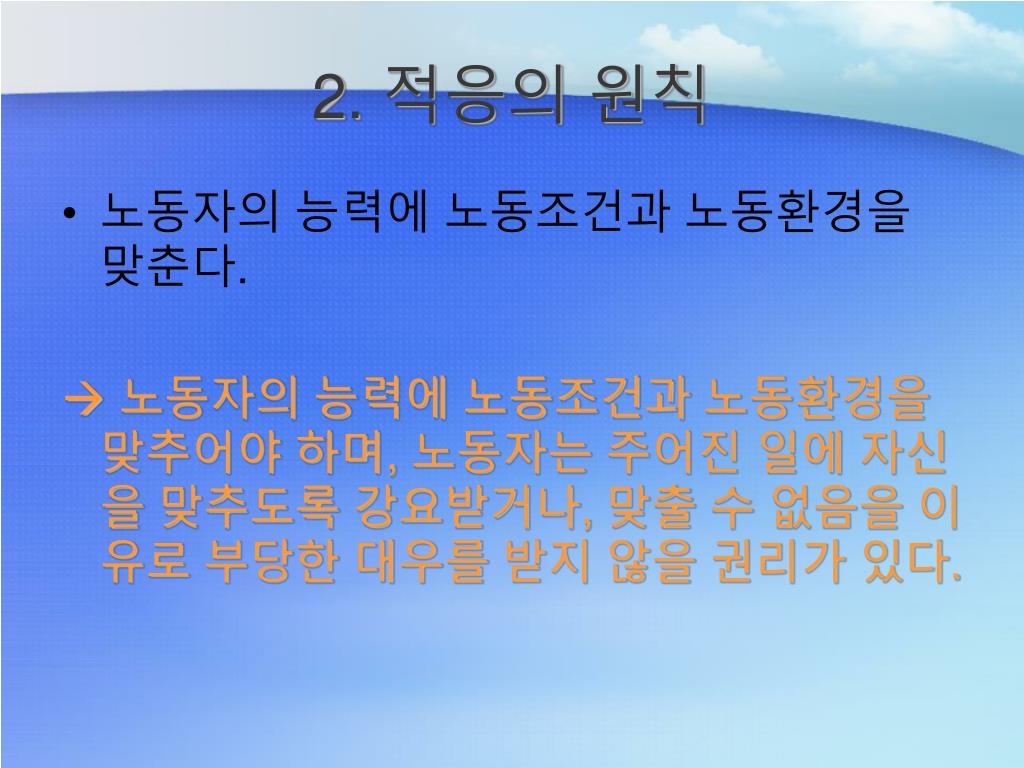 2. 적응의 원칙

• 노동자의 능력에 노동조건과 노동환경을 맞춘다.

→ 노동자의 능력에 노동조건과 노동환경을 맞추어야 하며, 노동자는 주어진 일에 자신을 맞추도록 강요받거나, 맞출 수 없음을 이유로 부당한 대우를 받지 않을 권리가 있다.